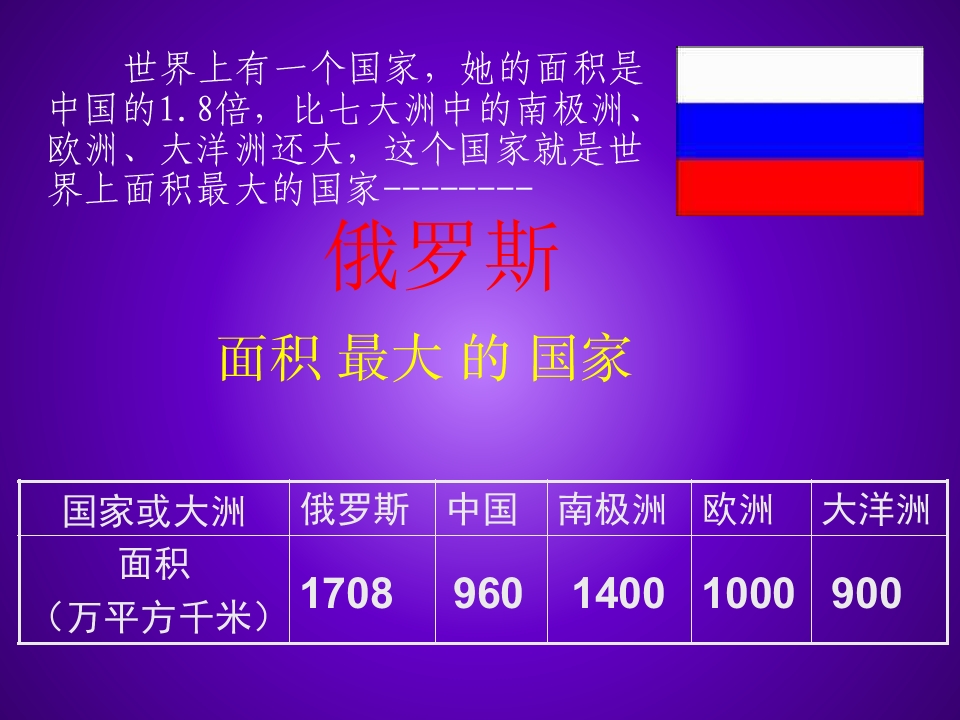 世界上有一个国家，她的面积是中国的1.8倍，比七大洲中的南极洲、欧洲、大洋洲还大，这个国家就是世界上面积最大的国家--------

俄罗斯

面积 最大 的 国家

| 国家或大洲 | 俄罗斯 | 中国 | 南极洲 | 欧洲 | 大洋洲 |
|---|---|---|---|---|---|
| 面积（万平方千米） | 1708 | 960 | 1400 | 1000 | 900 |